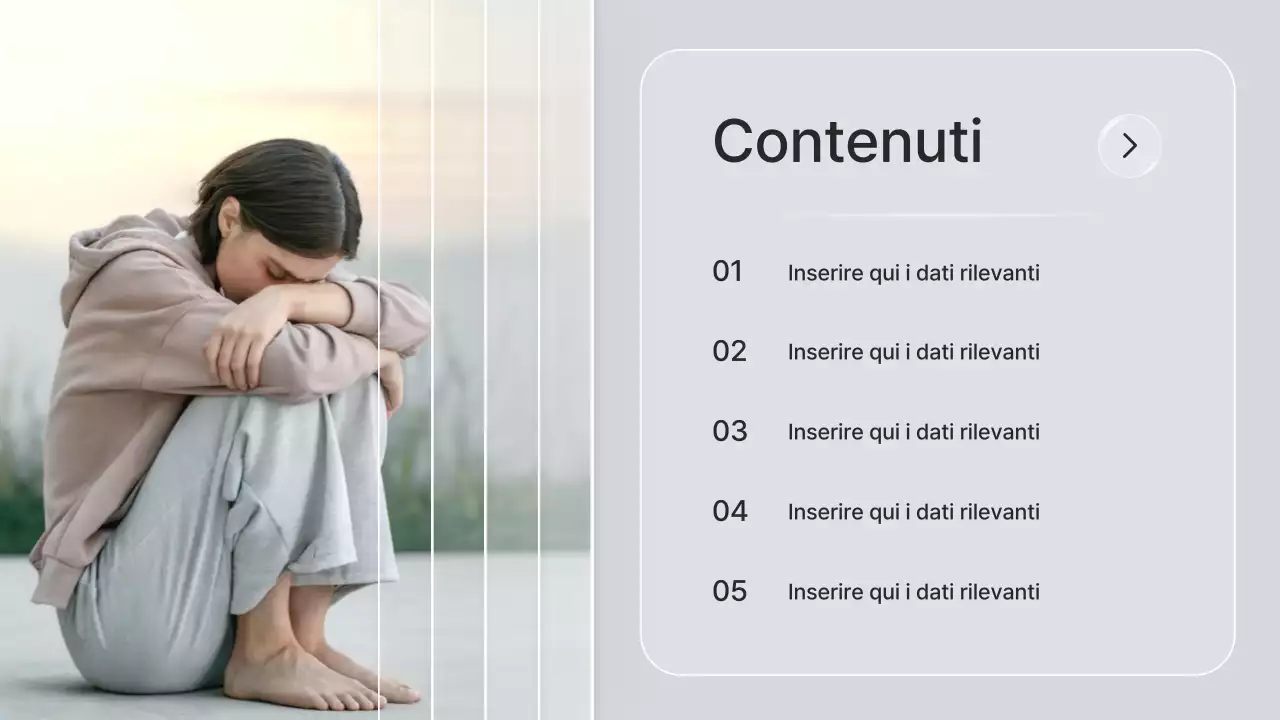 Contenuti

01 Inserire qui i dati rilevanti

02 Inserire qui i dati rilevanti

03 Inserire qui i dati rilevanti

04 Inserire qui i dati rilevanti

05 Inserire qui i dati rilevanti